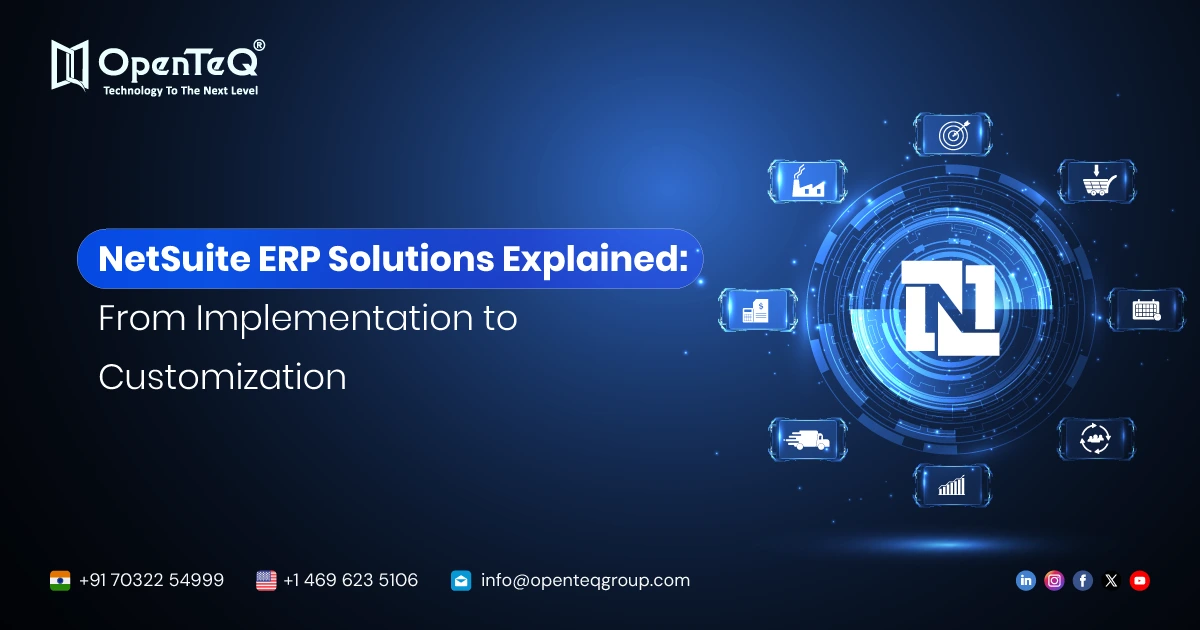 OpenTeQ®
Technology To The Next Level

NetSuite ERP Solutions Explained:
From Implementation to Customization

+91 70322 54999
+1 469 623 5106
info@openteqgroup.com